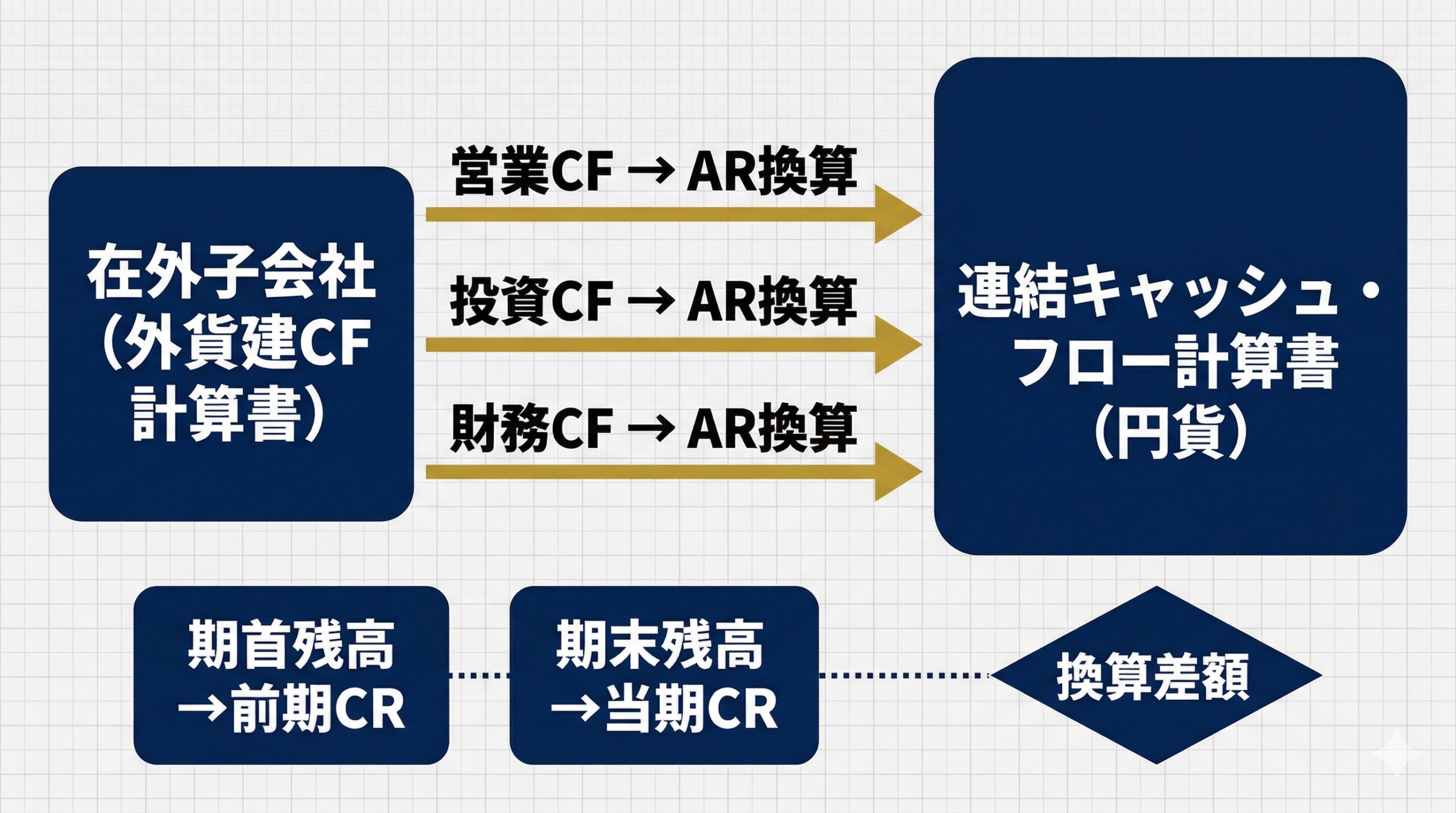 在外子会社（外貨建CF計算書）

営業CF → AR換算

投資CF → AR換算

財務CF → AR換算

連結キャッシュ・フロー計算書（円貨）

期首残高 →前期CR

期末残高 →当期CR

換算差額